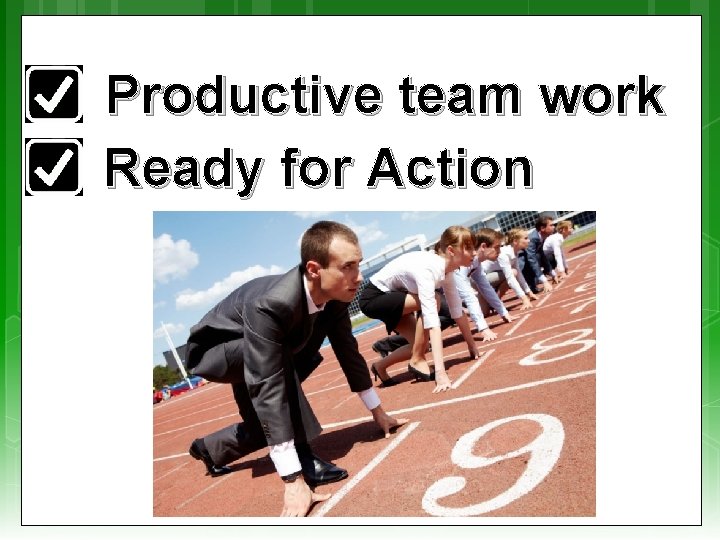 ☑ Productive team work
☑ Ready for Action

8

9